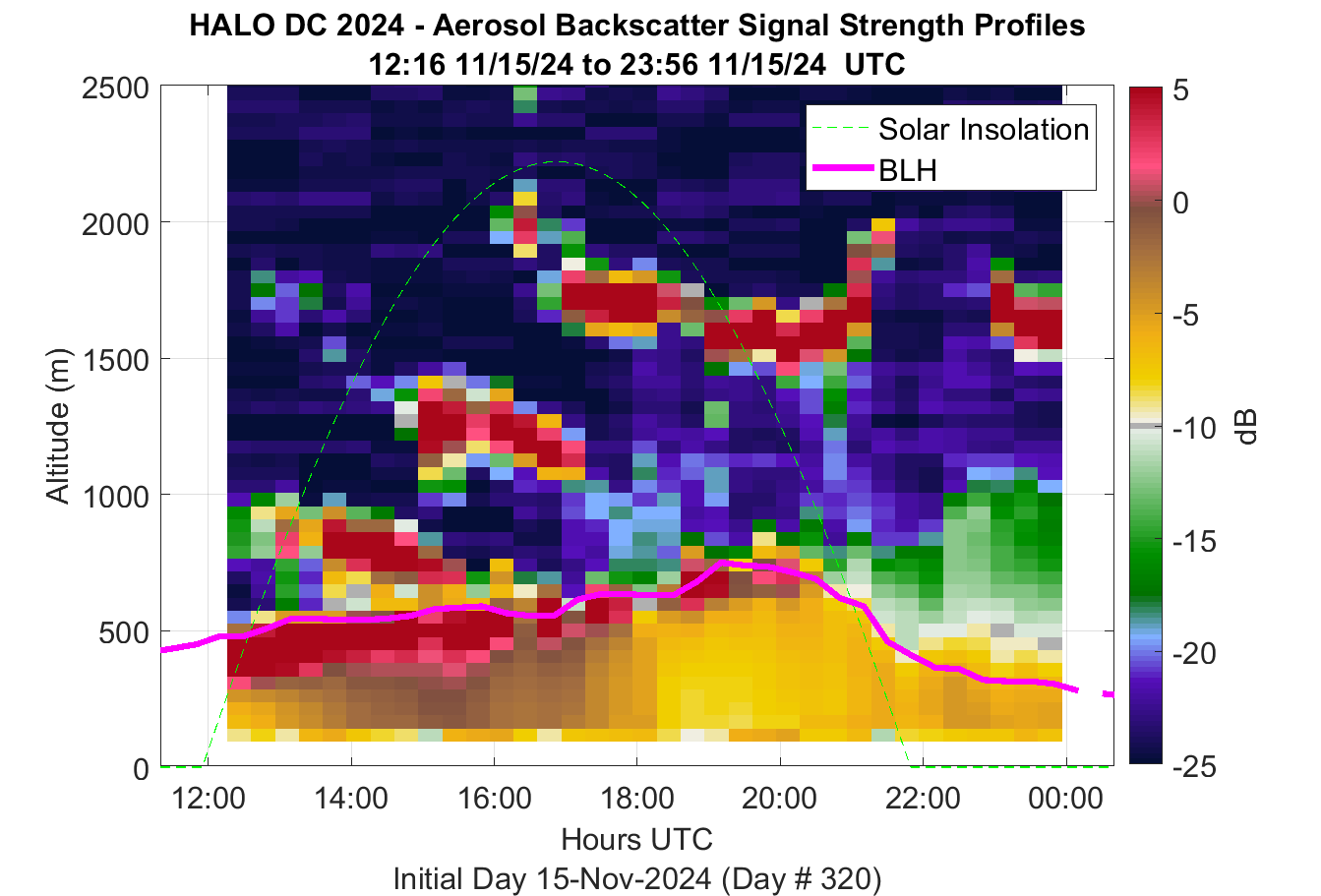 HALO DC 2024 - Aerosol Backscatter Signal Strength Profiles
12:16 11/15/24 to 23:56 11/15/24 UTC

Solar Insolation
BLH

Altitude (m)
2500
2000
1500
1000
500
0

12:00
14:00
16:00
18:00
20:00
22:00
00:00

Hours UTC
Initial Day 15-Nov-2024 (Day # 320)

5
0
-5
-10
-15
-20
-25
dB